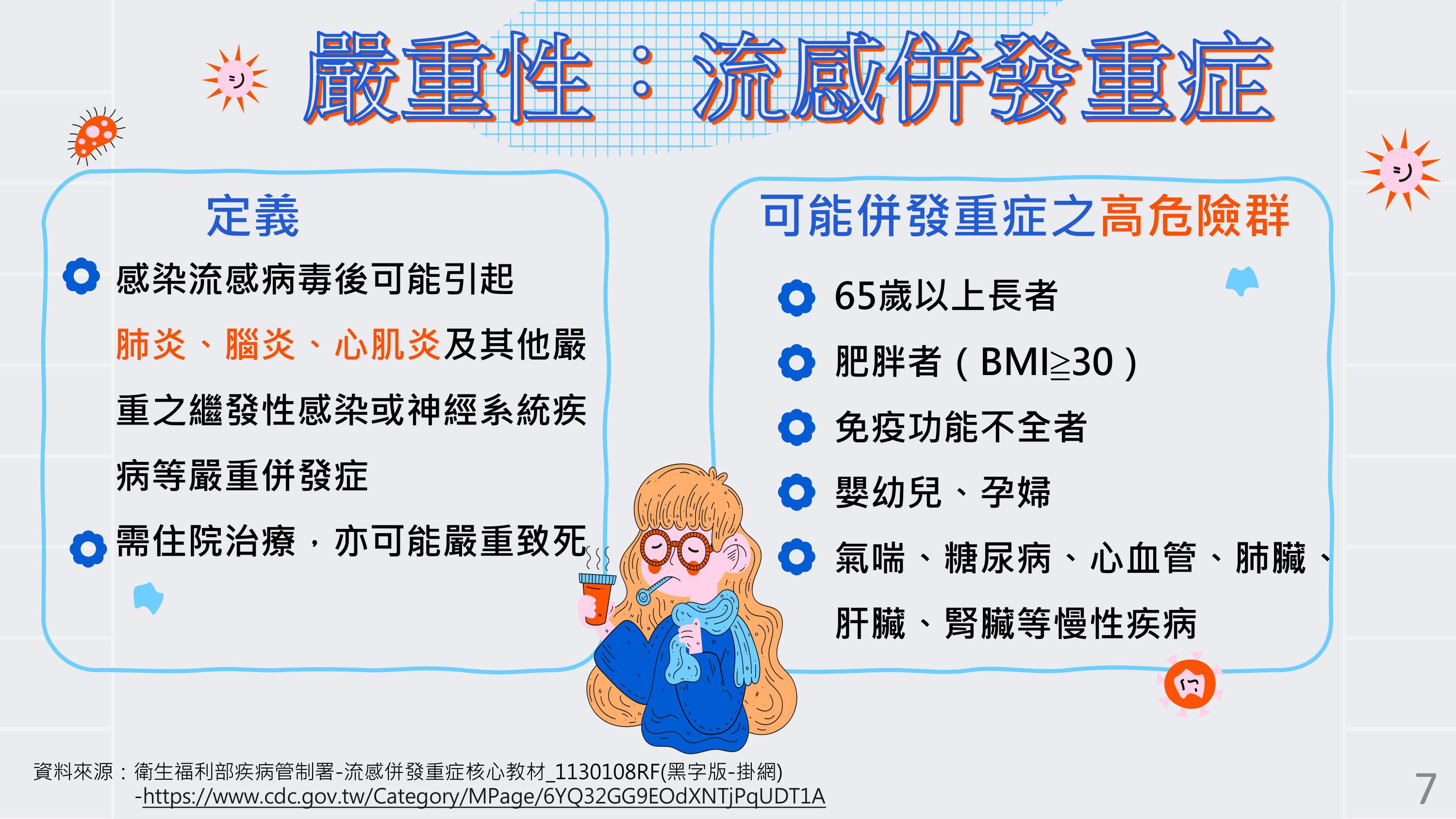 嚴重性：流感併發重症

定義

感染流感病毒後可能引起肺炎、腦炎、心肌炎及其他嚴重之繼發性感染或神經系統疾病等嚴重併發症

需住院治療，亦可能嚴重致死

可能併發重症之高危險群

65歲以上長者

肥胖者（BMI≧30）

免疫功能不全者

嬰幼兒、孕婦

氣喘、糖尿病、心血管、肺臟、肝臟、腎臟等慢性疾病

資料來源：衛生福利部疾病管制署-流感併發重症核心教材_1130108RF(黑字版-掛網) -https://www.cdc.gov.tw/Category/MPage/6YQ32GG9EOdXNTjPqUDT1A

7